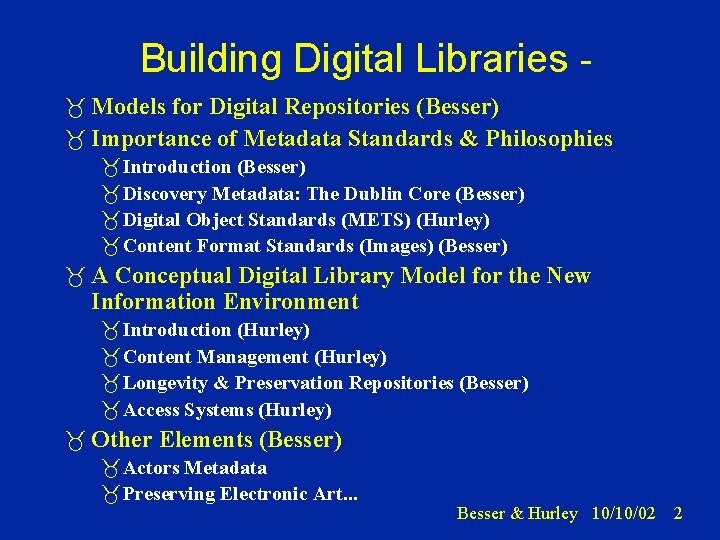 Building Digital Libraries -

Models for Digital Repositories (Besser)

Importance of Metadata Standards & Philosophies

Introduction (Besser)

Discovery Metadata: The Dublin Core (Besser)

Digital Object Standards (METS) (Hurley)

Content Format Standards (Images) (Besser)

A Conceptual Digital Library Model for the New Information Environment

Introduction (Hurley)

Content Management (Hurley)

Longevity & Preservation Repositories (Besser)

Access Systems (Hurley)

Other Elements (Besser)

Actors Metadata

Preserving Electronic Art...

Besser & Hurley 10/10/02 2